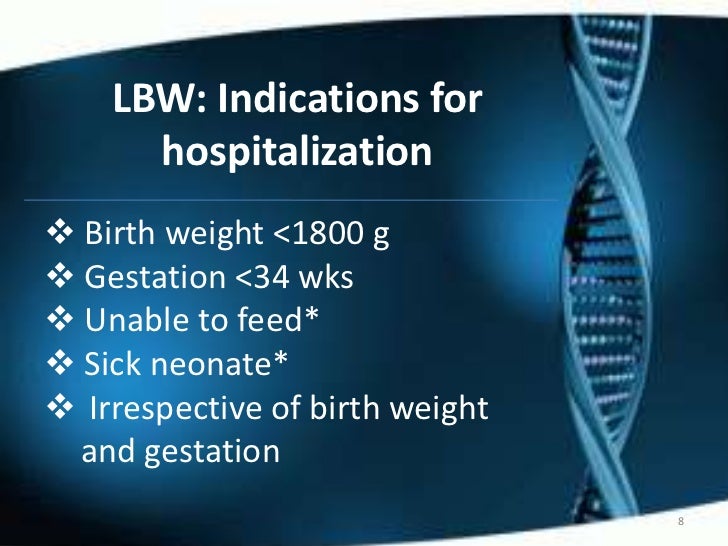 LBW: Indications for hospitalization

❖ Birth weight <1800 g
❖ Gestation <34 wks
❖ Unable to feed*
❖ Sick neonate*
❖ Irrespective of birth weight and gestation

8